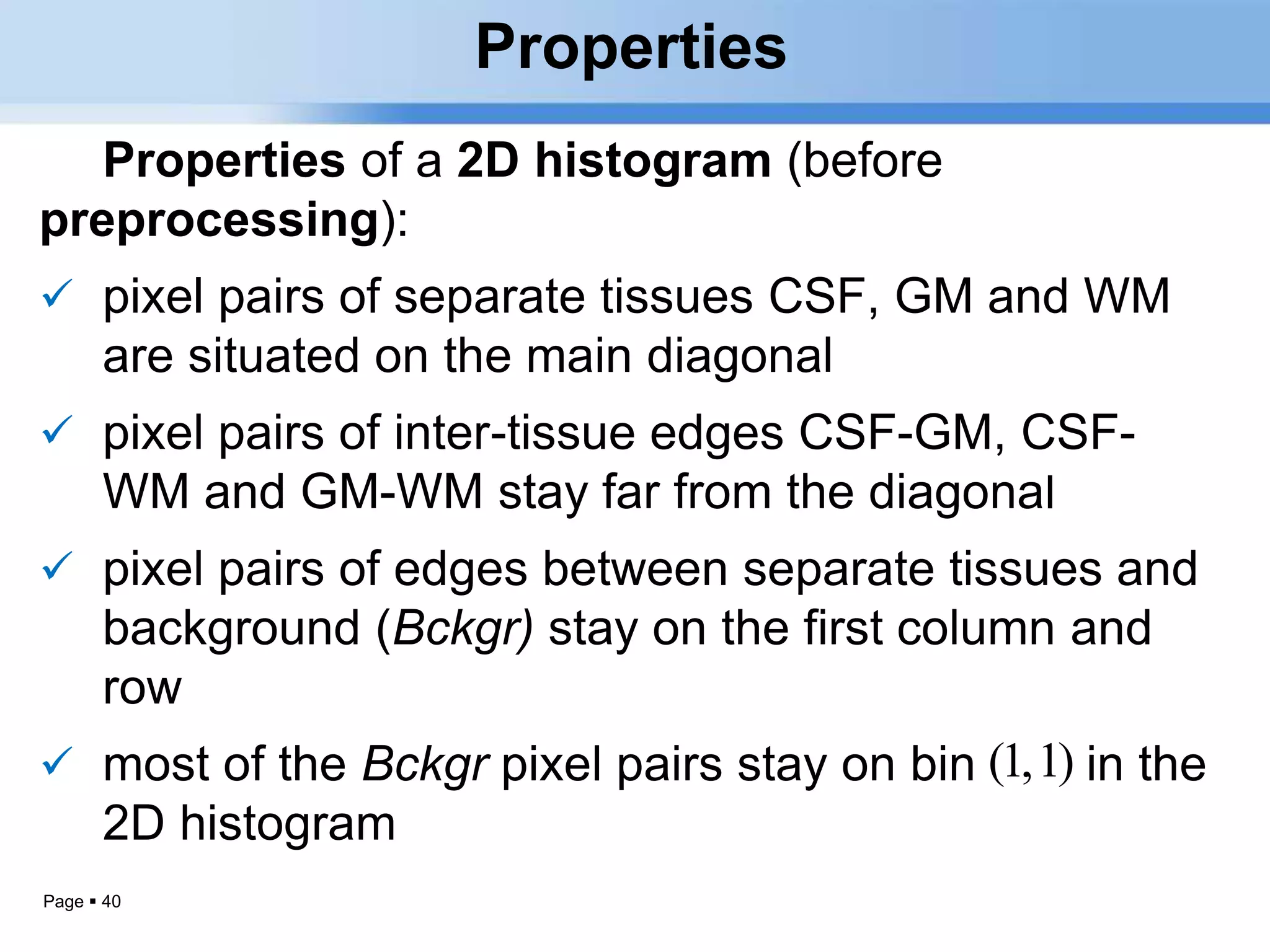 Properties

Properties of a 2D histogram (before preprocessing):

✓ pixel pairs of separate tissues CSF, GM and WM are situated on the main diagonal

✓ pixel pairs of inter-tissue edges CSF-GM, CSF-WM and GM-WM stay far from the diagonal

✓ pixel pairs of edges between separate tissues and background (Bckgr) stay on the first column and row

✓ most of the Bckgr pixel pairs stay on bin $(1,1)$ in the 2D histogram

Page ▪ 40